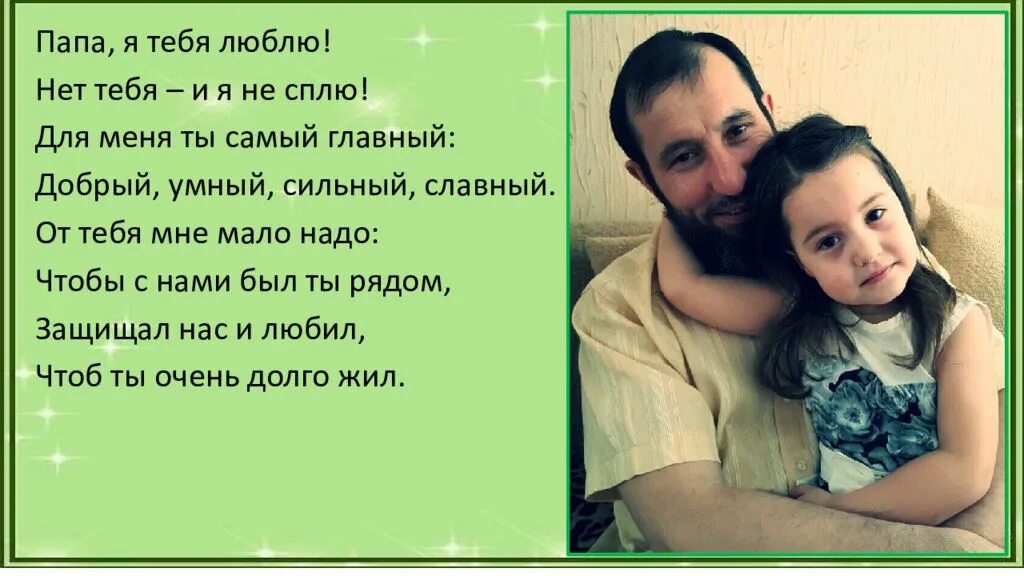 Папа, я тебя люблю!
Нет тебя – и я не сплю!
Для меня ты самый главный:
Добрый, умный, сильный, славный.
От тебя мне мало надо:
Чтобы с нами был ты рядом,
Защищал нас и любил,
Чтоб ты очень долго жил.